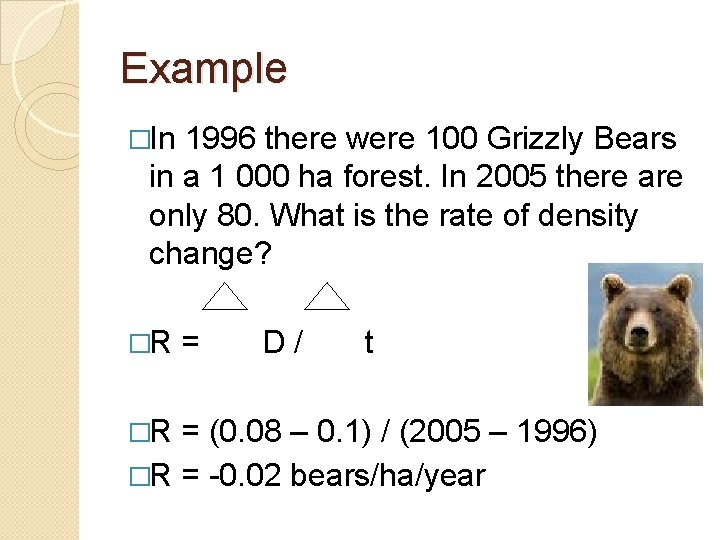 Example

□In 1996 there were 100 Grizzly Bears in a 1 000 ha forest. In 2005 there are only 80. What is the rate of density change?

□R = $\triangle$D / $\triangle$t

□R = (0.08 – 0.1) / (2005 – 1996)

□R = -0.02 bears/ha/year